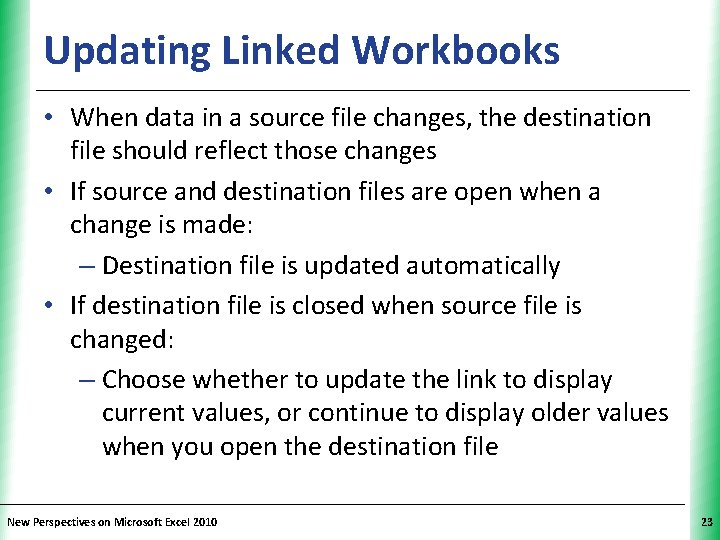 Updating Linked Workbooks

• When data in a source file changes, the destination file should reflect those changes

• If source and destination files are open when a change is made:

– Destination file is updated automatically

• If destination file is closed when source file is changed:

– Choose whether to update the link to display current values, or continue to display older values when you open the destination file

New Perspectives on Microsoft Excel 2010

23